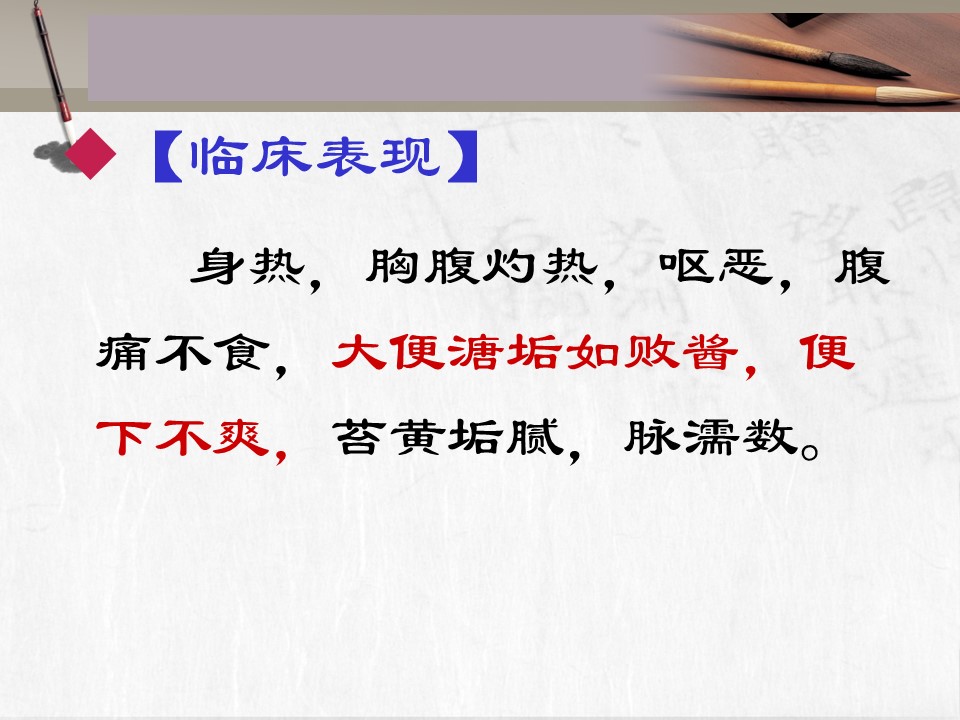 【临床表现】

身热，胸腹灼热，呕恶，腹痛不食，大便溏垢如败酱，便下不爽，苔黄垢腻，脉濡数。